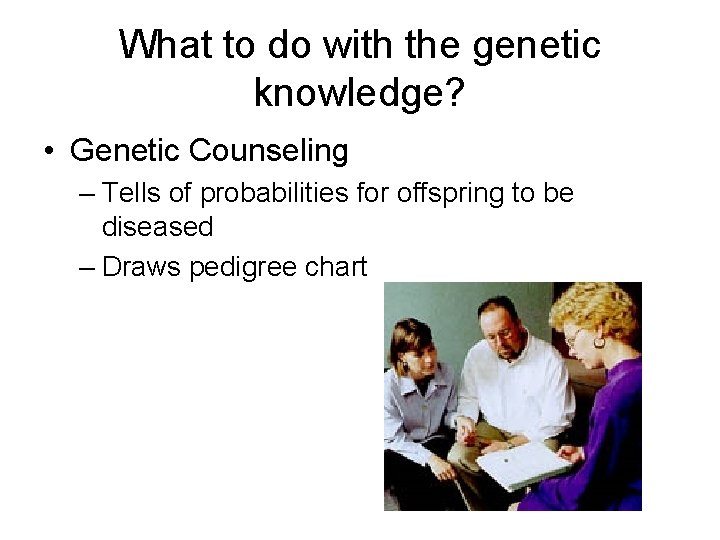 What to do with the genetic knowledge?

• Genetic Counseling
– Tells of probabilities for offspring to be diseased
– Draws pedigree chart